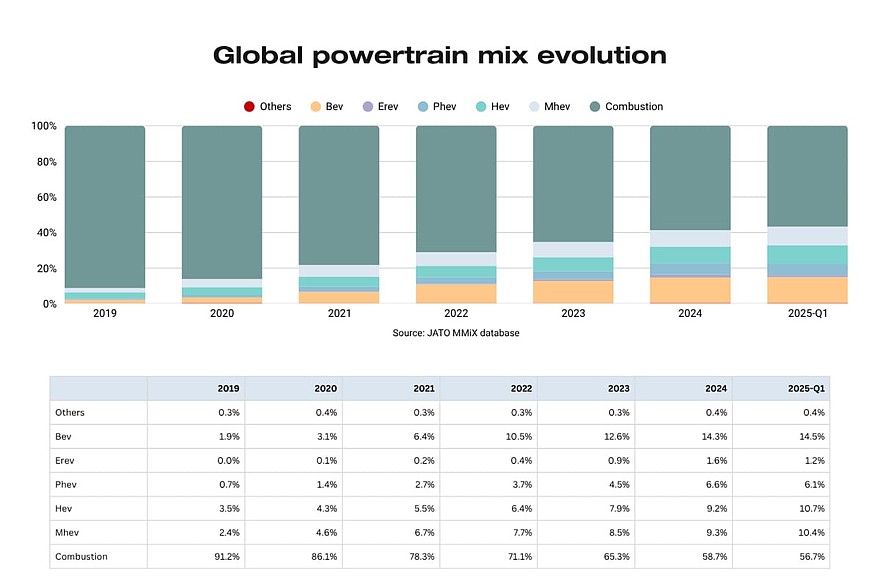 Global powertrain mix evolution

Others Bev Erev Phev Hev Mhev Combustion

100%
80%
60%
40%
20%
0%

2019 2020 2021 2022 2023 2024 2025-Q1

Source: JATO MMiX database

| | 2019 | 2020 | 2021 | 2022 | 2023 | 2024 | 2025-Q1 |
|---|---|---|---|---|---|---|---|
| Others | 0.3% | 0.4% | 0.3% | 0.3% | 0.3% | 0.4% | 0.4% |
| Bev | 1.9% | 3.1% | 6.4% | 10.5% | 12.6% | 14.3% | 14.5% |
| Erev | 0.0% | 0.1% | 0.2% | 0.4% | 0.9% | 1.6% | 1.2% |
| Phev | 0.7% | 1.4% | 2.7% | 3.7% | 4.5% | 6.6% | 6.1% |
| Hev | 3.5% | 4.3% | 5.5% | 6.4% | 7.9% | 9.2% | 10.7% |
| Mhev | 2.4% | 4.6% | 6.7% | 7.7% | 8.5% | 9.3% | 10.4% |
| Combustion | 91.2% | 86.1% | 78.3% | 71.1% | 65.3% | 58.7% | 56.7% |